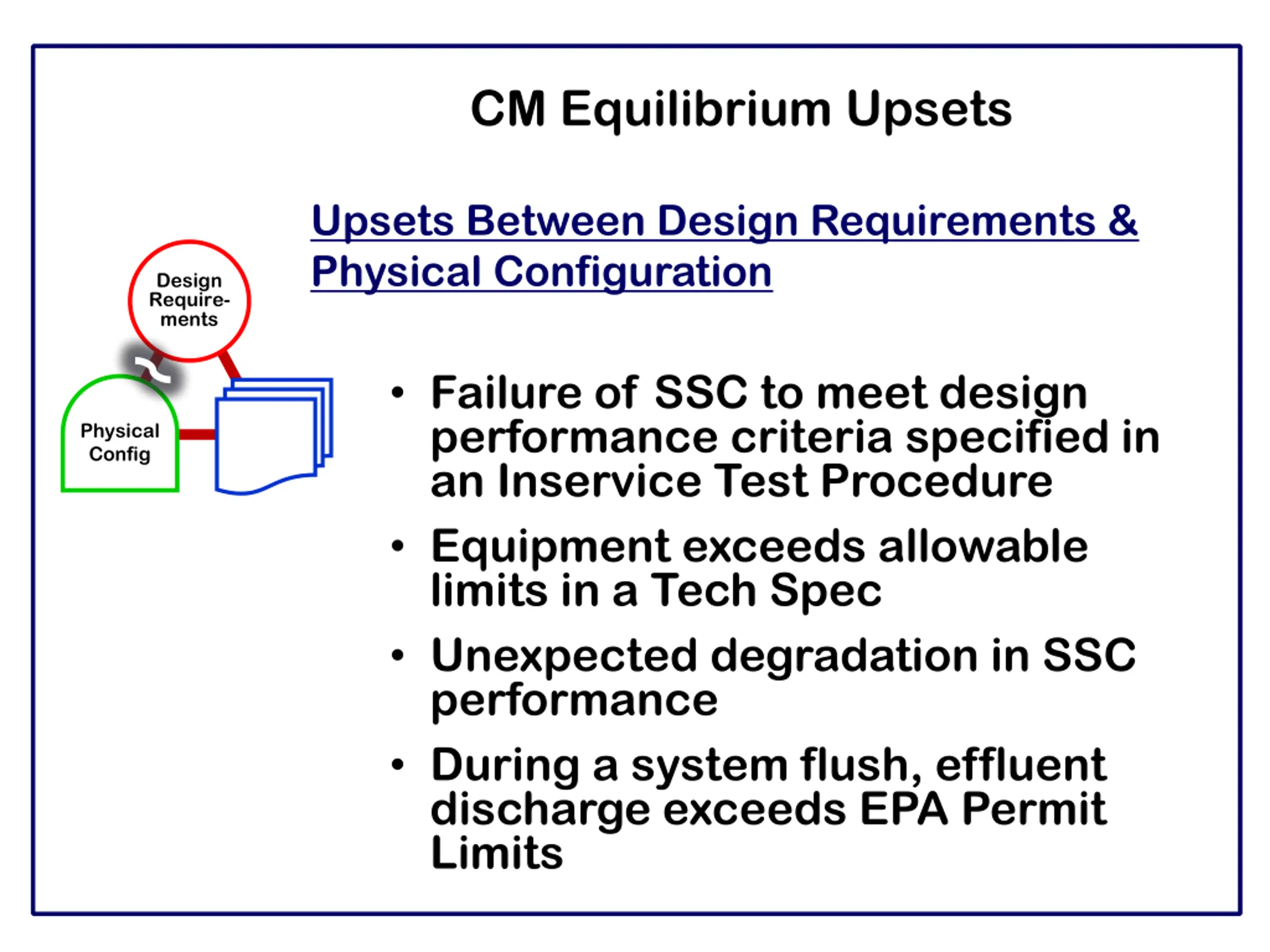 CM Equilibrium Upsets

Upsets Between Design Requirements & Physical Configuration

Design Requirements

Physical Config

• Failure of SSC to meet design performance criteria specified in an Inservice Test Procedure

• Equipment exceeds allowable limits in a Tech Spec

• Unexpected degradation in SSC performance

• During a system flush, effluent discharge exceeds EPA Permit Limits